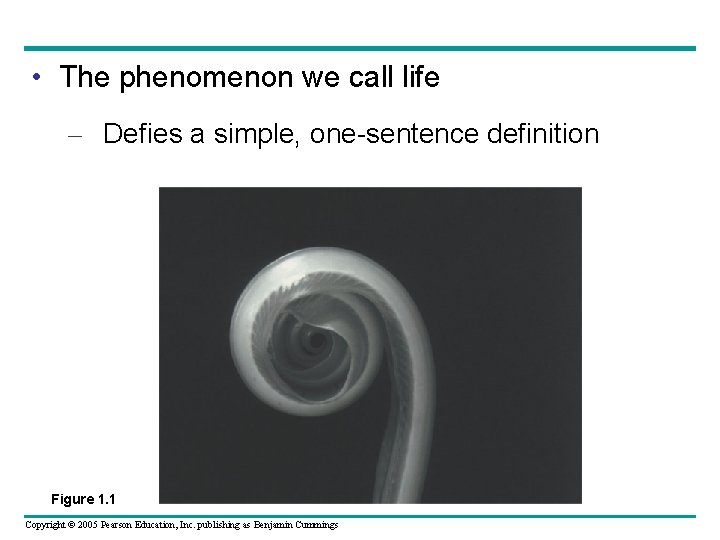 • The phenomenon we call life

– Defies a simple, one-sentence definition

Figure 1.1

Copyright © 2005 Pearson Education, Inc. publishing as Benjamin Cummings